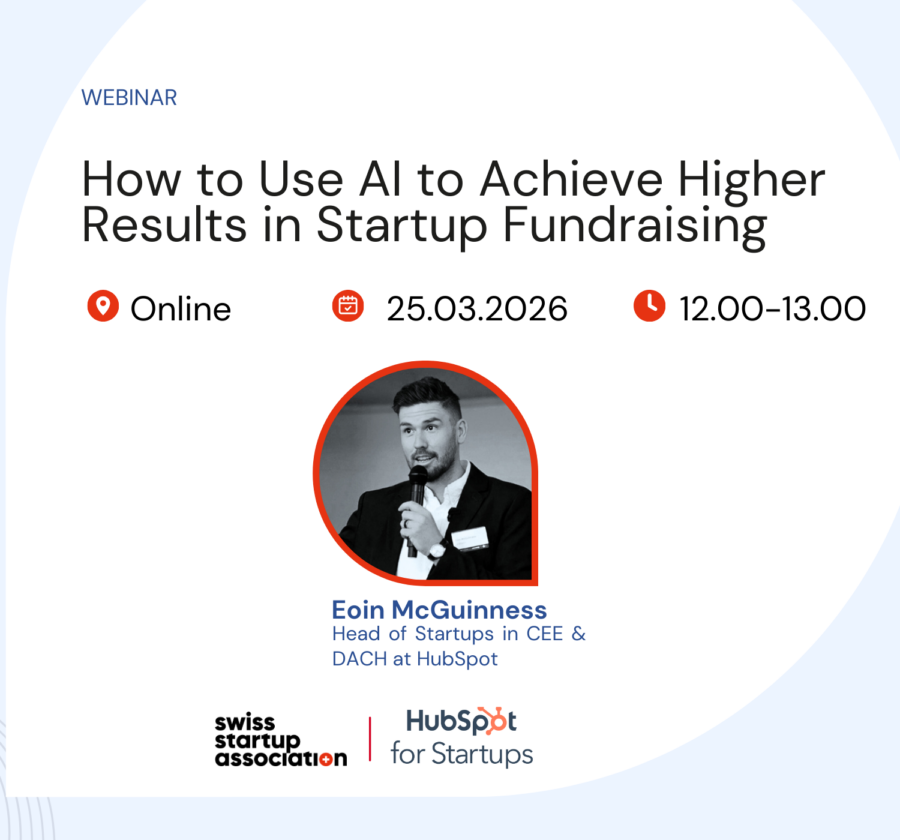 WEBINAR

How to Use AI to Achieve Higher Results in Startup Fundraising

Online 25.03.2026 12.00-13.00

Eoin McGuinness
Head of Startups in CEE & DACH at HubSpot

swiss startup association

HubSpot for Startups